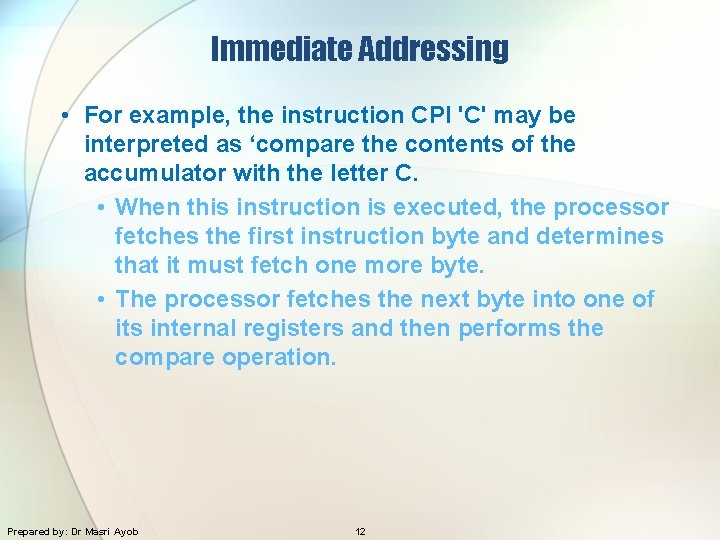 Immediate Addressing

• For example, the instruction CPI 'C' may be interpreted as ‘compare the contents of the accumulator with the letter C.

• When this instruction is executed, the processor fetches the first instruction byte and determines that it must fetch one more byte.

• The processor fetches the next byte into one of its internal registers and then performs the compare operation.

Prepared by: Dr Masri Ayob

12